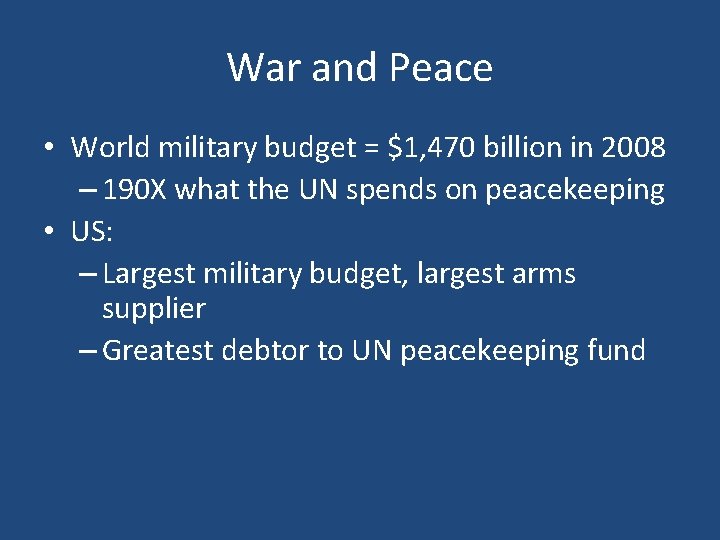 War and Peace

• World military budget = \$1,470 billion in 2008
– 190X what the UN spends on peacekeeping
• US:
– Largest military budget, largest arms supplier
– Greatest debtor to UN peacekeeping fund